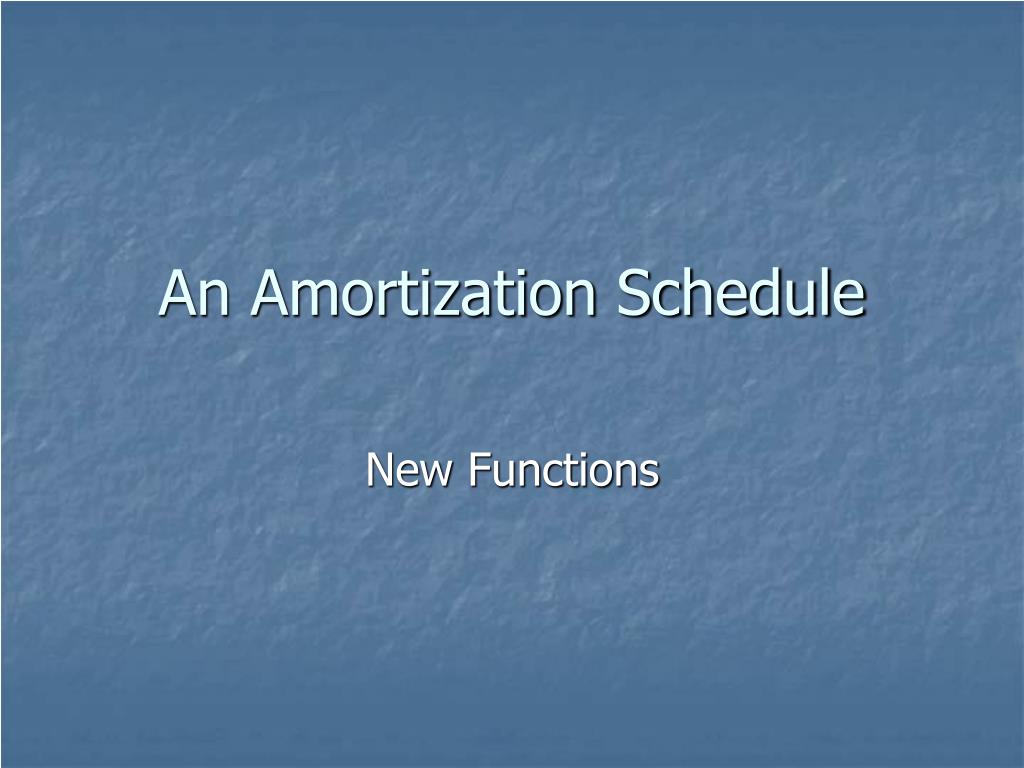 An Amortization Schedule

New Functions